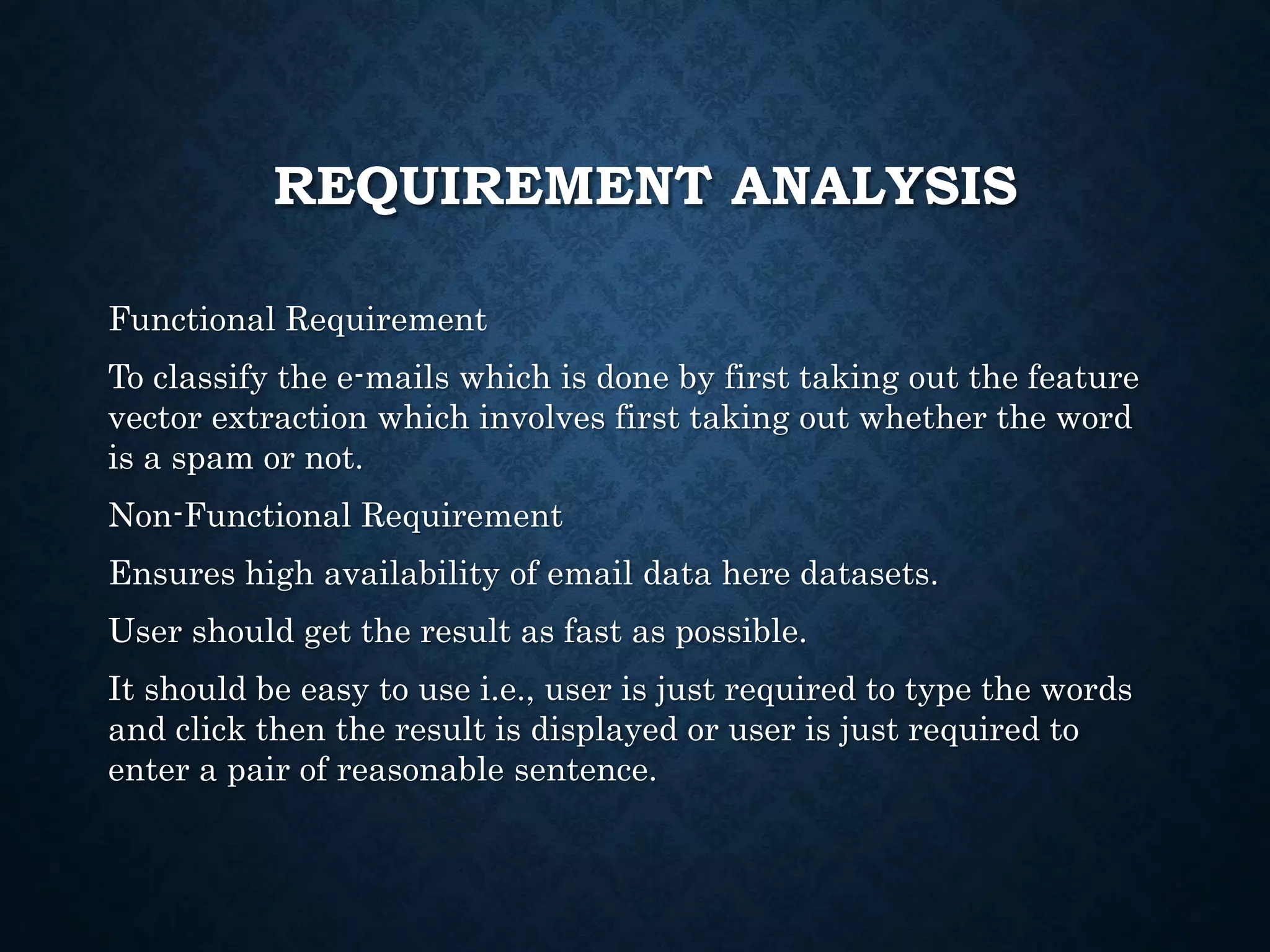 REQUIREMENT ANALYSIS

Functional Requirement

To classify the e-mails which is done by first taking out the feature vector extraction which involves first taking out whether the word is a spam or not.

Non-Functional Requirement

Ensures high availability of email data here datasets.

User should get the result as fast as possible.

It should be easy to use i.e., user is just required to type the words and click then the result is displayed or user is just required to enter a pair of reasonable sentence.